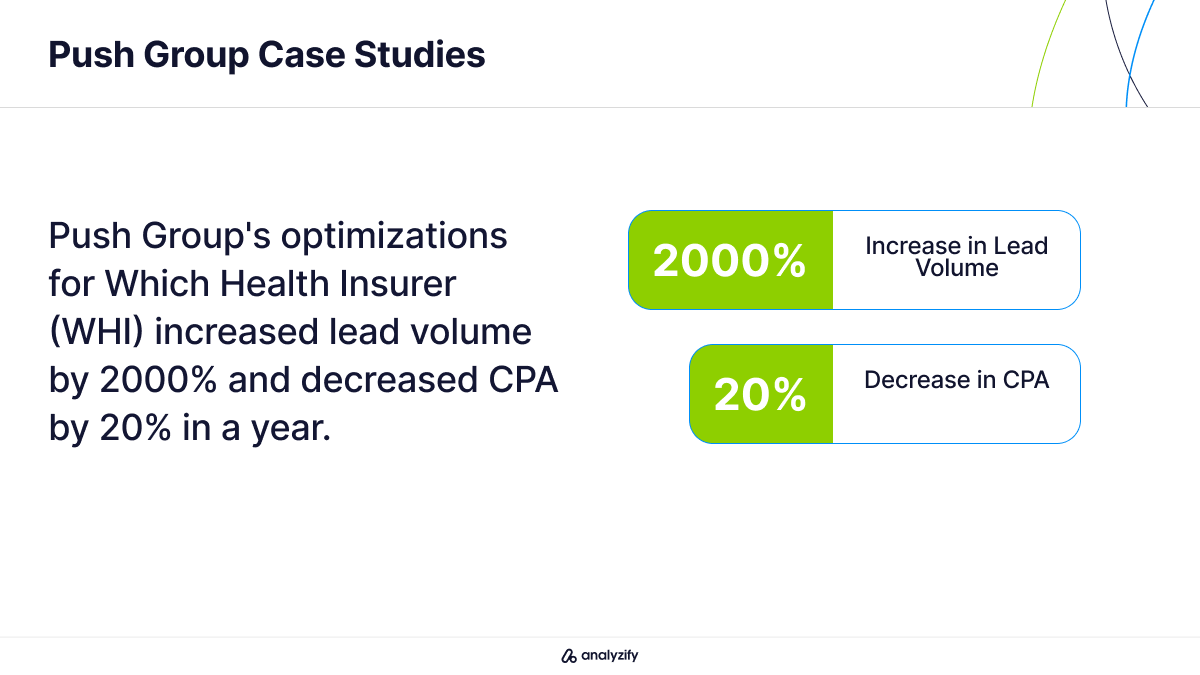 Push Group Case Studies

Push Group's optimizations for Which Health Insurer (WHI) increased lead volume by 2000% and decreased CPA by 20% in a year.

2000%

Increase in Lead Volume

20%

Decrease in CPA

analyzify